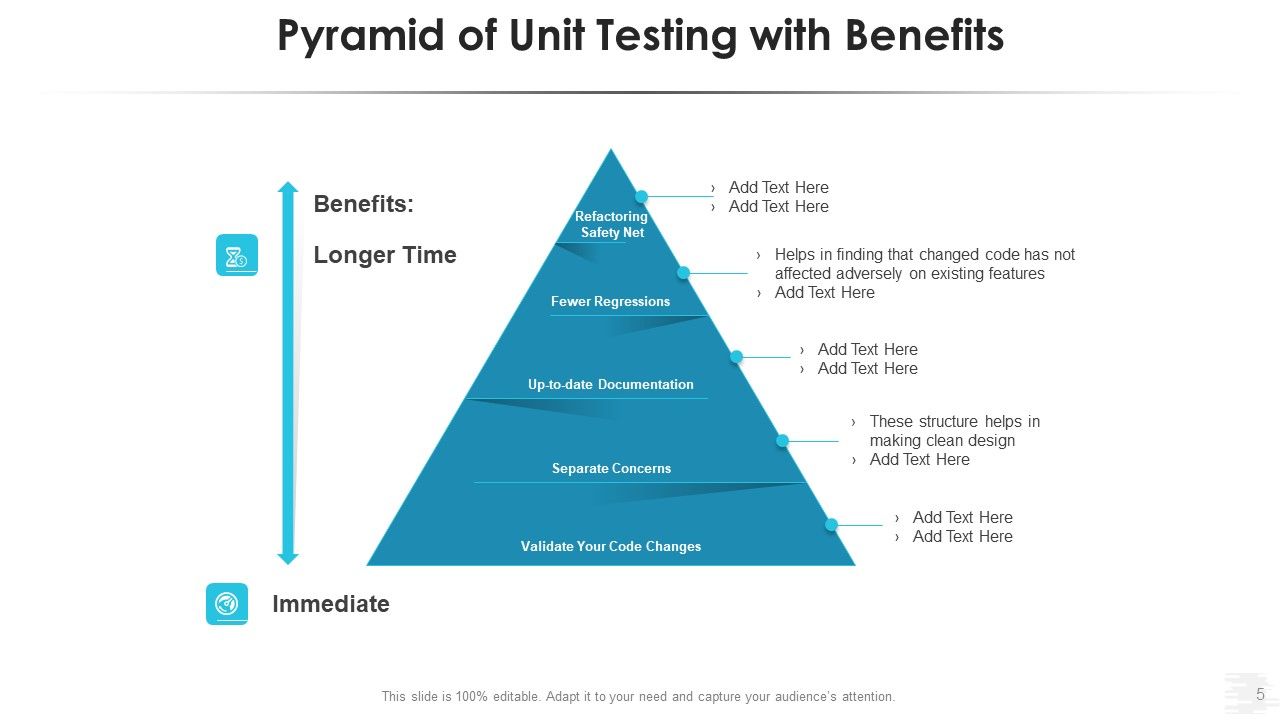 Pyramid of Unit Testing with Benefits

Benefits:

Longer Time

Immediate

Refactoring Safety Net

Fewer Regressions

Up-to-date Documentation

Separate Concerns

Validate Your Code Changes

› Add Text Here
› Add Text Here

› Helps in finding that changed code has not affected adversely on existing features
› Add Text Here

› Add Text Here
› Add Text Here

› These structure helps in making clean design
› Add Text Here

› Add Text Here
› Add Text Here

This slide is 100% editable. Adapt it to your need and capture your audience's attention.

5